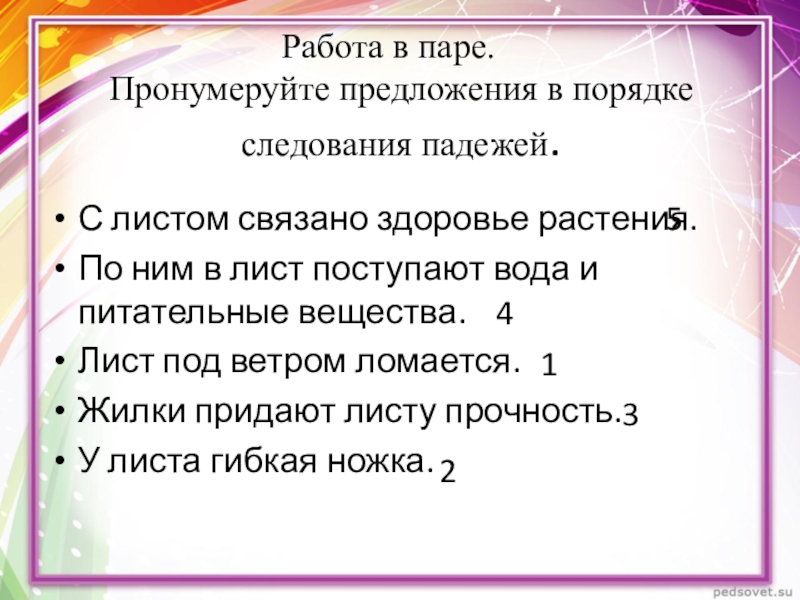 Работа в паре.
Пронумеруйте предложения в порядке следования падежей.

• С листом связано здоровье растения. 5
• По ним в лист поступают вода и питательные вещества. 4
• Лист под ветром ломается. 1
• Жилки придают листу прочность. 3
• У листа гибкая ножка. 2

pedsovet.su